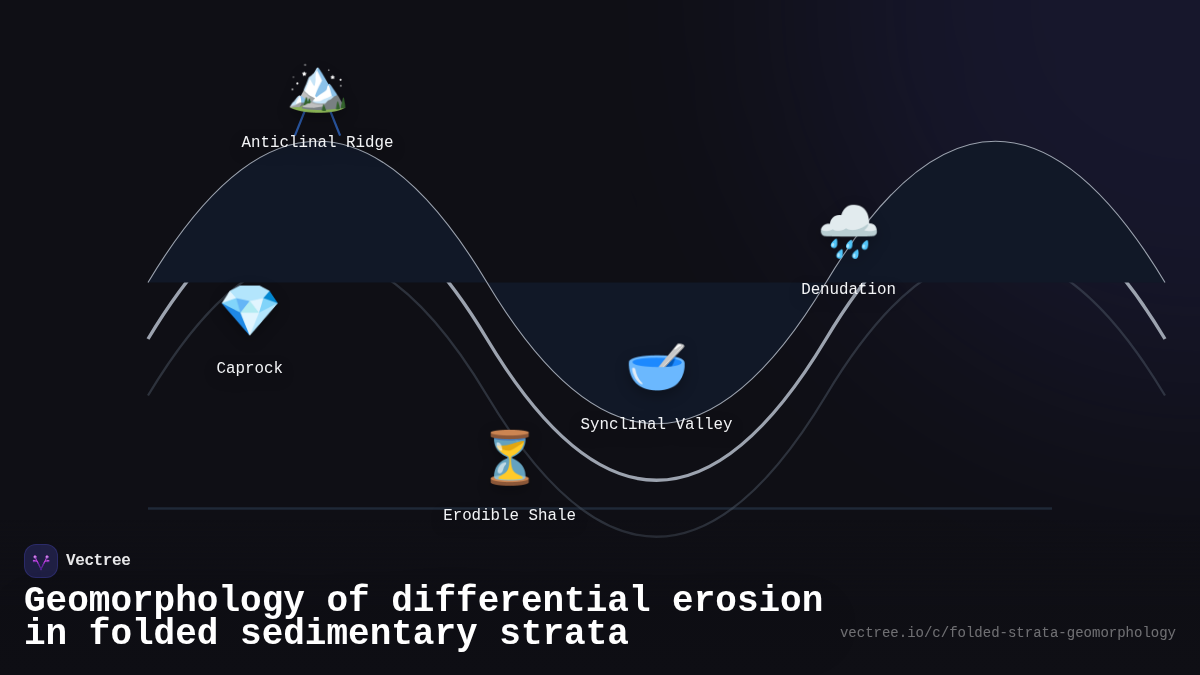 Anticlinal Ridge

Denudation

Caprock

Synclinal Valley

Erodible Shale

Vectree

Geomorphology of differential erosion in folded sedimentary strata

vectree.io/c/folded-strata-geomorphology